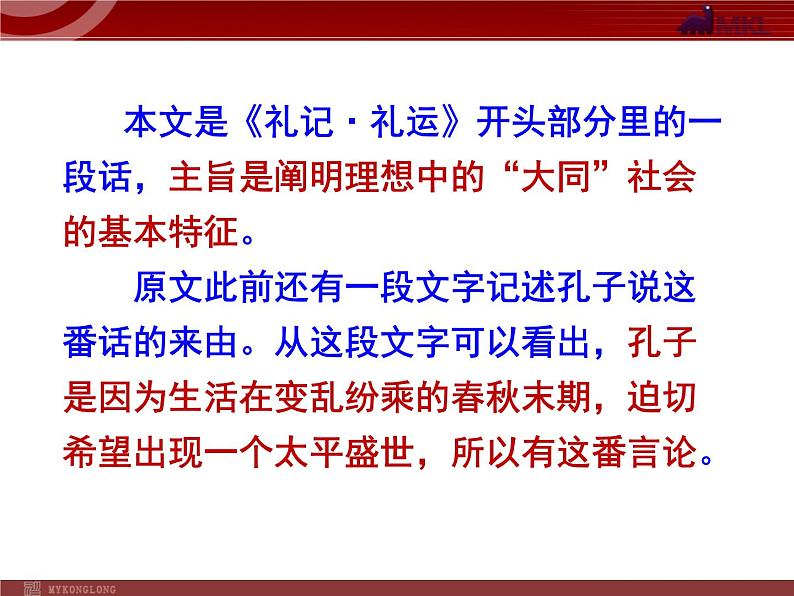 MKL

本文是《礼记·礼运》开头部分里的一段话，主旨是阐明理想中的“大同”社会的基本特征。

原文此前还有一段文字记述孔子说这番话的来由。从这段文字可以看出，孔子是因为生活在变乱纷乘的春秋末期，迫切希望出现一个太平盛世，所以有这番言论。

MYKONGLONG